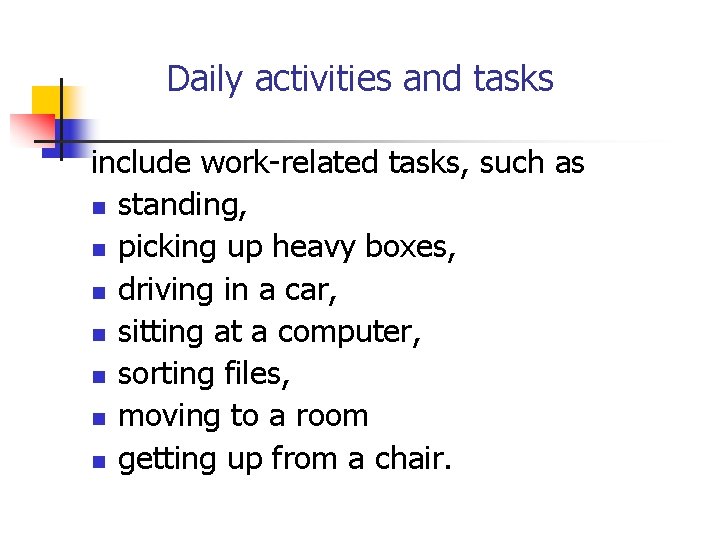 Daily activities and tasks

include work-related tasks, such as

- standing,
- picking up heavy boxes,
- driving in a car,
- sitting at a computer,
- sorting files,
- moving to a room
- getting up from a chair.